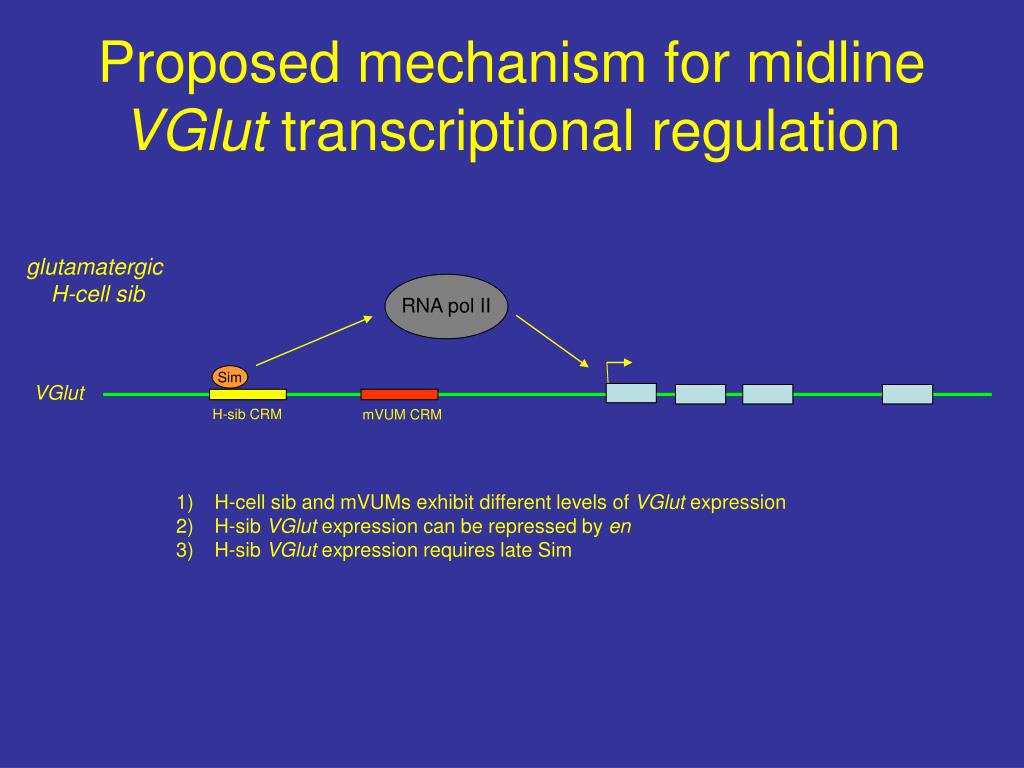 Proposed mechanism for midline VGlut transcriptional regulation

glutamatergic
H-cell sib

RNA pol II

Sim

VGlut

H-sib CRM

mVUM CRM

1) H-cell sib and mVUMs exhibit different levels of VGlut expression
2) H-sib VGlut expression can be repressed by en
3) H-sib VGlut expression requires late Sim